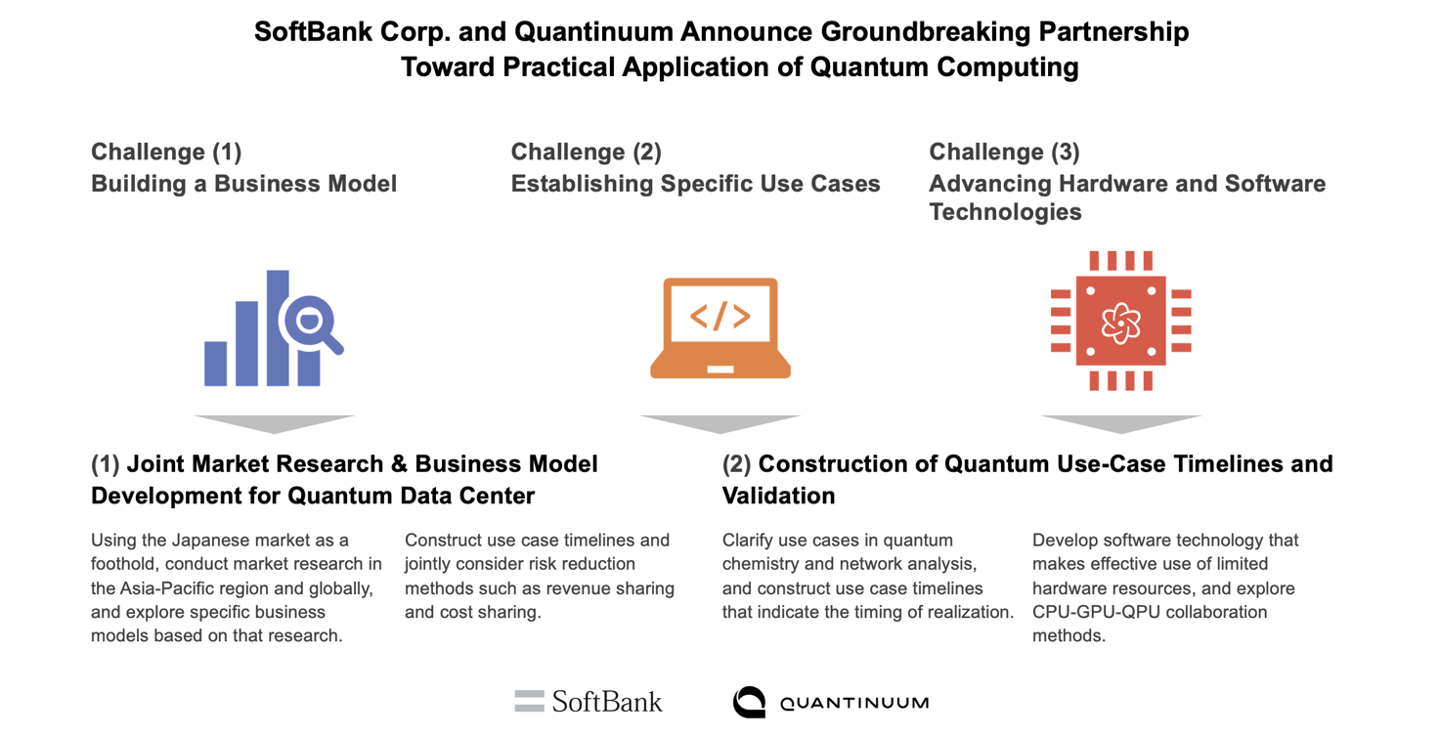 SoftBank Corp. and Quantinuum Announce Groundbreaking Partnership Toward Practical Application of Quantum Computing

Challenge (1)
Building a Business Model

Challenge (2)
Establishing Specific Use Cases

Challenge (3)
Advancing Hardware and Software Technologies

</>

(1) Joint Market Research & Business Model Development for Quantum Data Center

Using the Japanese market as a foothold, conduct market research in the Asia-Pacific region and globally, and explore specific business models based on that research.

Construct use case timelines and jointly consider risk reduction methods such as revenue sharing and cost sharing.

(2) Construction of Quantum Use-Case Timelines and Validation

Clarify use cases in quantum chemistry and network analysis, and construct use case timelines that indicate the timing of realization.

Develop software technology that makes effective use of limited hardware resources, and explore CPU-GPU-QPU collaboration methods.

SoftBank

QUANTINUUM